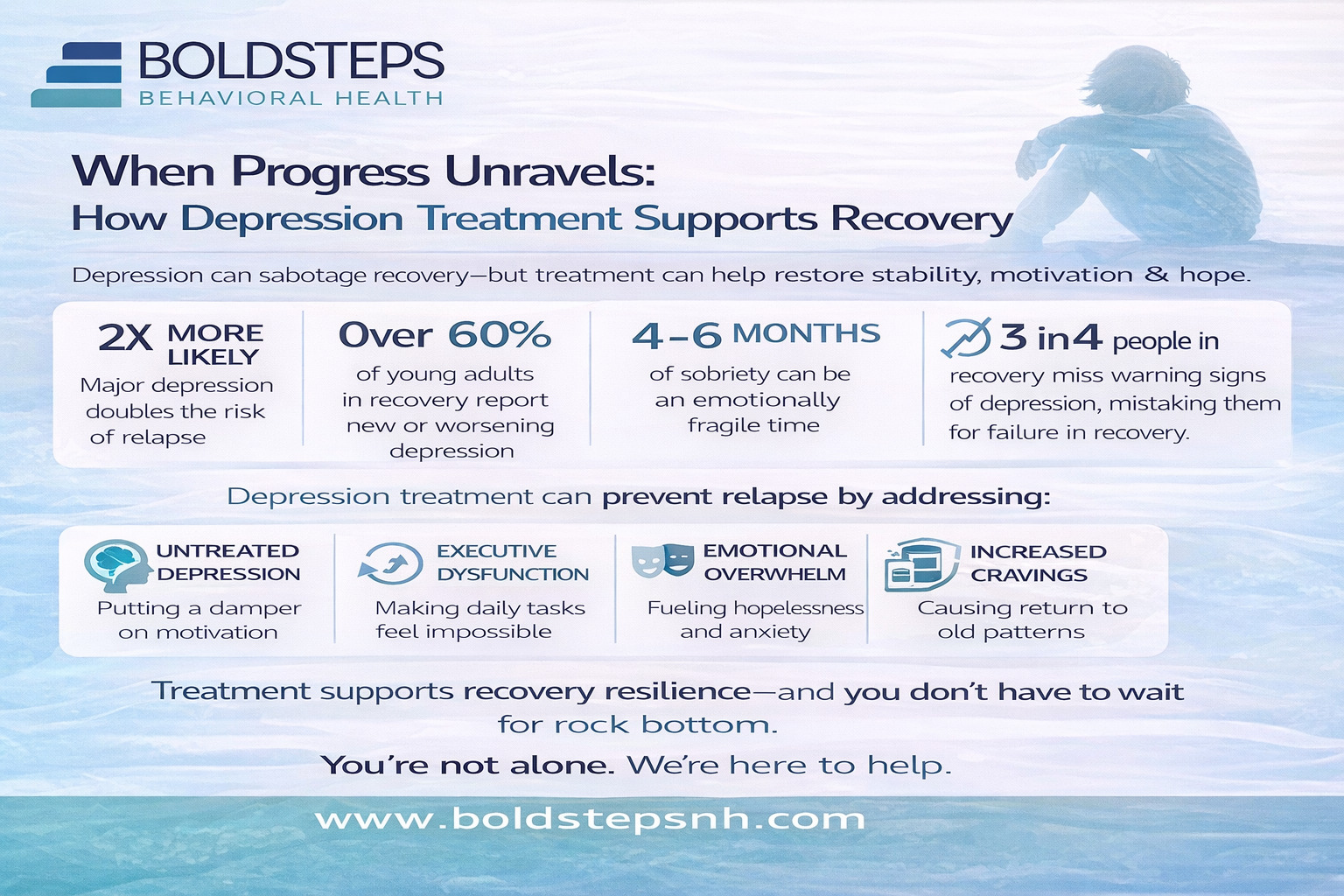 BOLDSTEPS
BEHAVIORAL HEALTH

When Progress Unravels:
How Depression Treatment Supports Recovery

Depression can sabotage recovery—but treatment can help restore stability, motivation & hope.

2X MORE LIKELY
Major depression doubles the risk of relapse

Over 60%
of young adults in recovery report new or worsening depression

4–6 MONTHS
of sobriety can be an emotionally fragile time

3 in4 people in
recovery miss warning signs of depression, mistaking them for failure in recovery.

Depression treatment can prevent relapse by addressing:

UNTREATED DEPRESSION
Putting a damper on motivation

EXECUTIVE DYSFUNCTION
Making daily tasks feel impossible

EMOTIONAL OVERWHELM
Fueling hopelessness and anxiety

INCREASED CRAVINGS
Causing return to old patterns

Treatment supports recovery resilience—and you don't have to wait for rock bottom.

You're not alone. We're here to help.

www.boldstepsnh.com